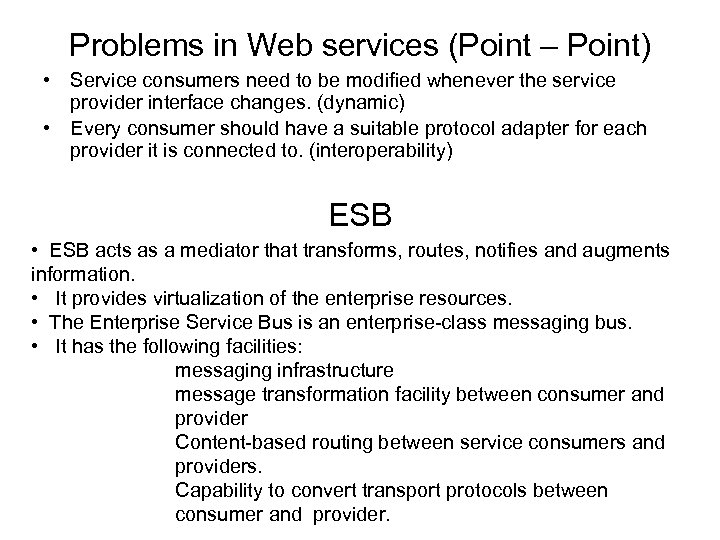 Problems in Web services (Point – Point)

• Service consumers need to be modified whenever the service provider interface changes. (dynamic)
• Every consumer should have a suitable protocol adapter for each provider it is connected to. (interoperability)

ESB

• ESB acts as a mediator that transforms, routes, notifies and augments information.
• It provides virtualization of the enterprise resources.
• The Enterprise Service Bus is an enterprise-class messaging bus.
• It has the following facilities:
messaging infrastructure
message transformation facility between consumer and provider
Content-based routing between service consumers and providers.
Capability to convert transport protocols between consumer and provider.